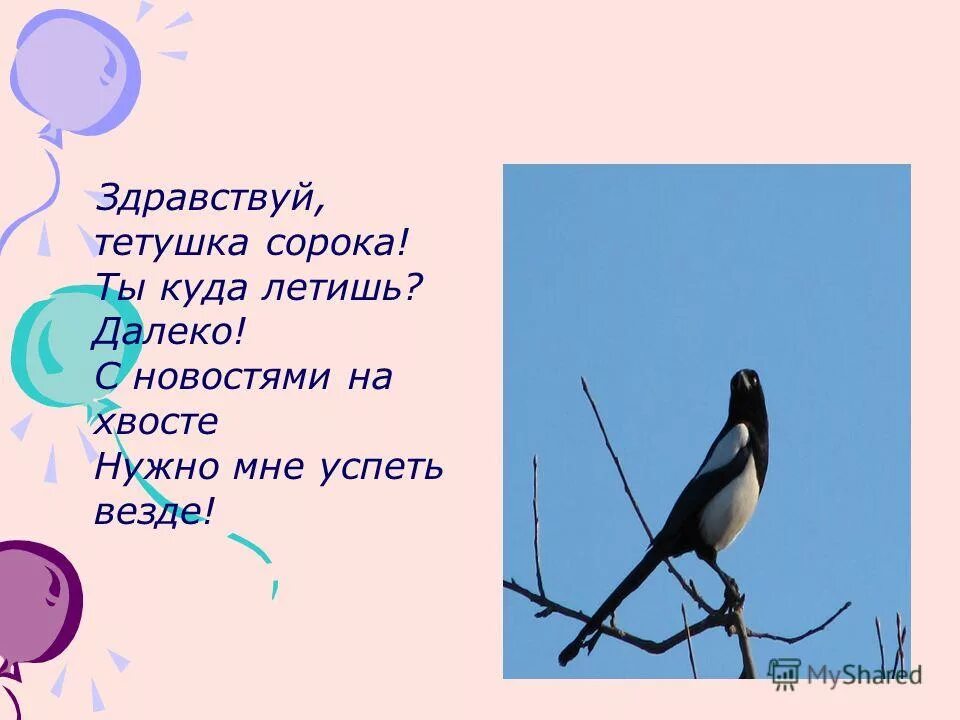 Здравствуй, тетушка сорока!
Ты куда летишь?
Далеко!
С новостями на хвосте
Нужно мне успеть везде!

MyShared